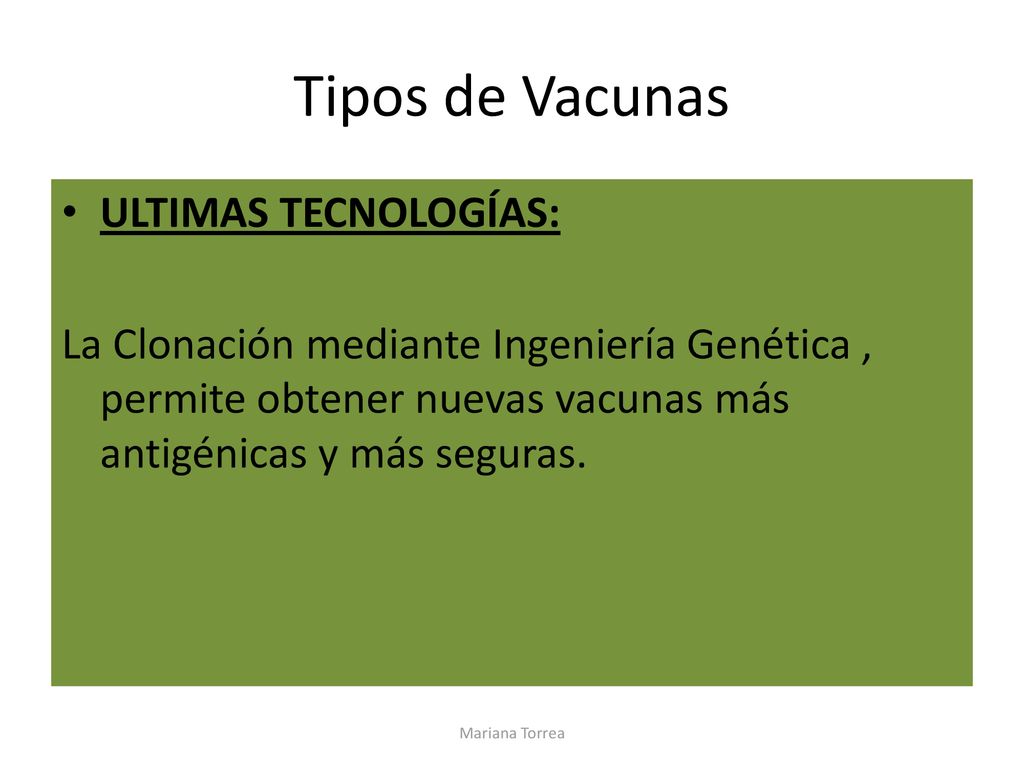 Tipos de Vacunas

• ULTIMAS TECNOLOGÍAS:

La Clonación mediante Ingeniería Genética , permite obtener nuevas vacunas más antigénicas y más seguras.

Mariana Torrea